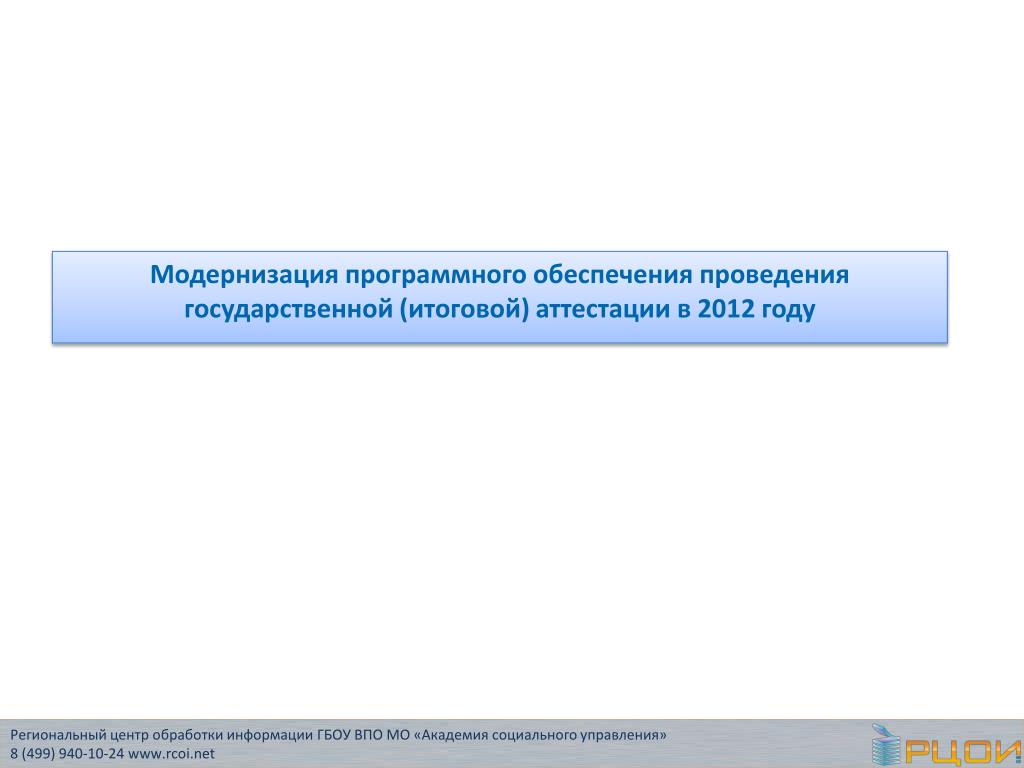 Модернизация программного обеспечения проведения государственной (итоговой) аттестации в 2012 году

Региональный центр обработки информации ГБОУ ВПО МО «Академия социального управления»
8 (499) 940-10-24 www.rcoi.net

РЦОИ